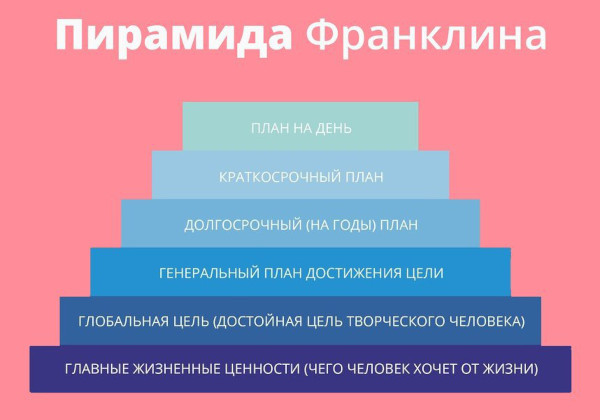 Пирамида Франклина

ПЛАН НА ДЕНЬ

КРАТКОСРОЧНЫЙ ПЛАН

ДОЛГОСРОЧНЫЙ (НА ГОДЫ) ПЛАН

ГЕНЕРАЛЬНЫЙ ПЛАН ДОСТИЖЕНИЯ ЦЕЛИ

ГЛОБАЛЬНАЯ ЦЕЛЬ (ДОСТОЙНАЯ ЦЕЛЬ ТВОРЧЕСКОГО ЧЕЛОВЕКА)

ГЛАВНЫЕ ЖИЗНЕННЫЕ ЦЕННОСТИ (ЧЕГО ЧЕЛОВЕК ХОЧЕТ ОТ ЖИЗНИ)